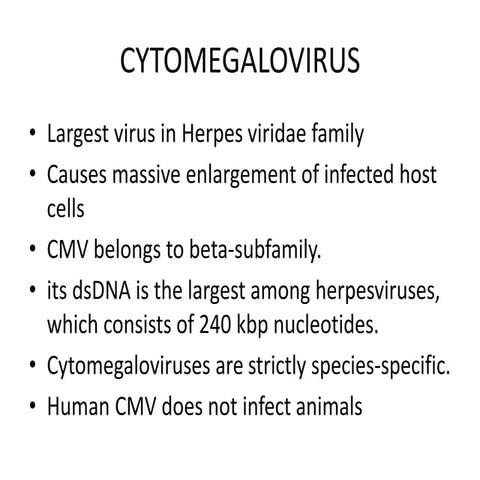 CYTOMEGALOVIRUS

• Largest virus in Herpes viridae family
• Causes massive enlargement of infected host cells
• CMV belongs to beta-subfamily.
• its dsDNA is the largest among herpesviruses, which consists of 240 kbp nucleotides.
• Cytomegaloviruses are strictly species-specific.
• Human CMV does not infect animals